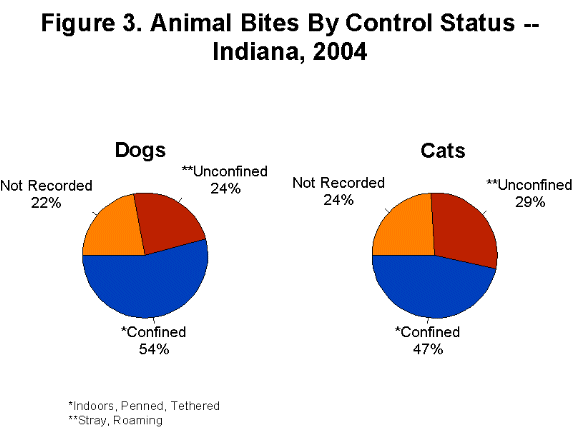 Figure 3. Animal Bites By Control Status -- Indiana, 2004

Dogs

Not Recorded
22%

**Unconfined
24%

*Confined
54%

Cats

Not Recorded
24%

**Unconfined
29%

*Confined
47%

*Indoors, Penned, Tethered
**Stray, Roaming